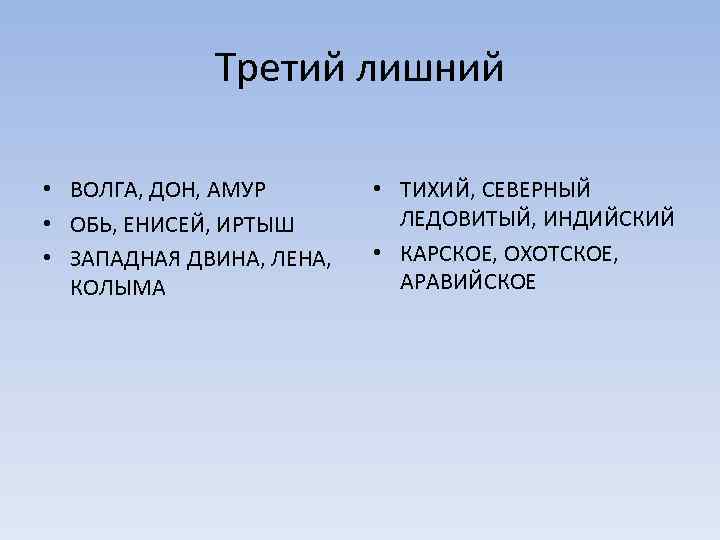 Третий лишний

• ВОЛГА, ДОН, АМУР
• ОБЬ, ЕНИСЕЙ, ИРТЫШ
• ЗАПАДНАЯ ДВИНА, ЛЕНА, КОЛЫМА

• ТИХИЙ, СЕВЕРНЫЙ ЛЕДОВИТЫЙ, ИНДИЙСКИЙ
• КАРСКОЕ, ОХОТСКОЕ, АРАВИЙСКОЕ